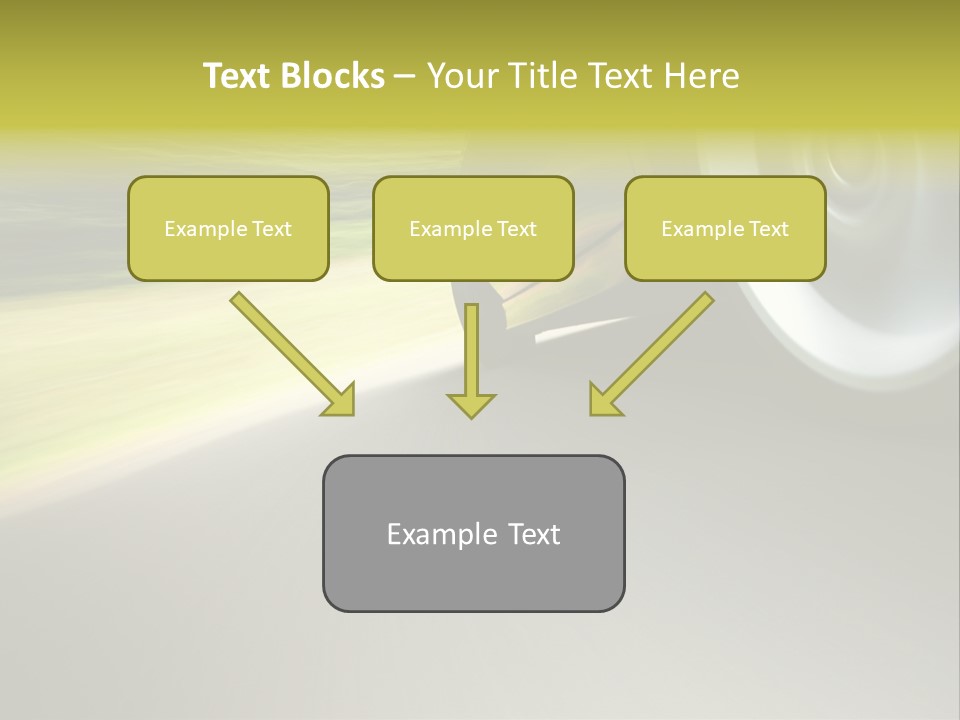 Text Blocks – Your Title Text Here

Example Text

Example Text

Example Text

Example Text